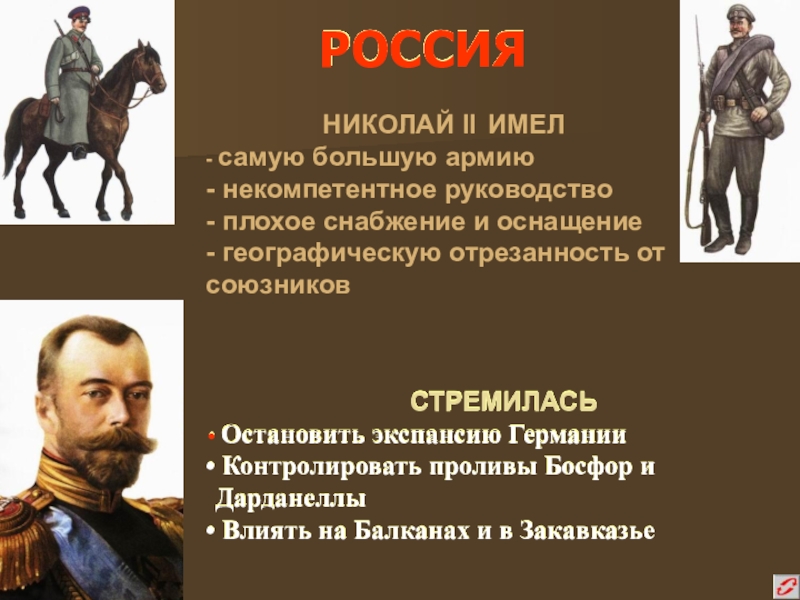 РОССИЯ

НИКОЛАЙ II ИМЕЛ
- самую большую армию
- некомпетентное руководство
- плохое снабжение и оснащение
- географическую отрезанность от союзников

СТРЕМИЛАСЬ
• Остановить экспансию Германии
• Контролировать проливы Босфор и Дарданеллы
• Влиять на Балканах и в Закавказье